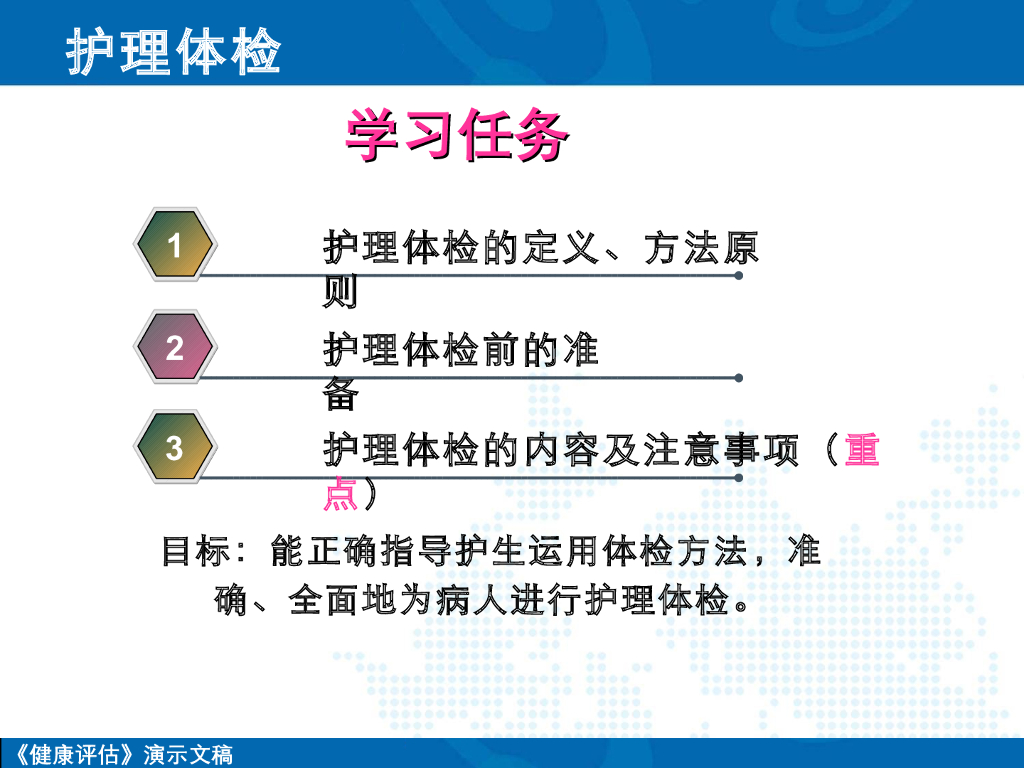 护理体检

学习任务

1
护理体检的定义、方法原则

2
护理体检前的准备

3
护理体检的内容及注意事项（重点）

目标：能正确指导护生运用体检方法，准确、全面地为病人进行护理体检。

《健康评估》演示文稿